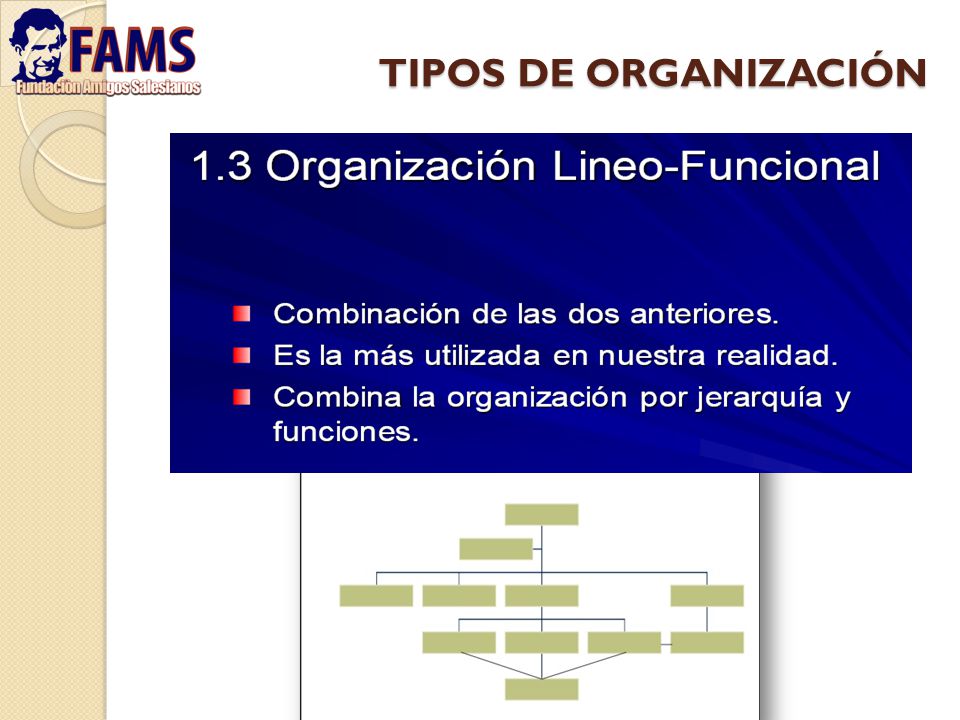 FAMS
Fundación Amigos Salesianos

TIPOS DE ORGANIZACIÓN

1.3 Organización Lineo-Funcional

Combinación de las dos anteriores.
Es la más utilizada en nuestra realidad.
Combina la organización por jerarquía y funciones.